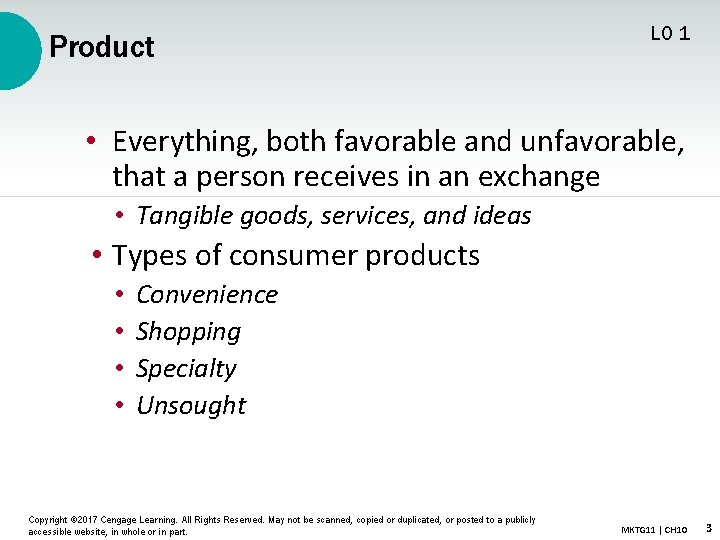 Product

LO 1

• Everything, both favorable and unfavorable, that a person receives in an exchange
  • Tangible goods, services, and ideas
• Types of consumer products
  • Convenience
  • Shopping
  • Specialty
  • Unsought

Copyright ©2017 Cengage Learning. All Rights Reserved. May not be scanned, copied or duplicated, or posted to a publicly accessible website, in whole or in part.

MKTG11 | CH10 3